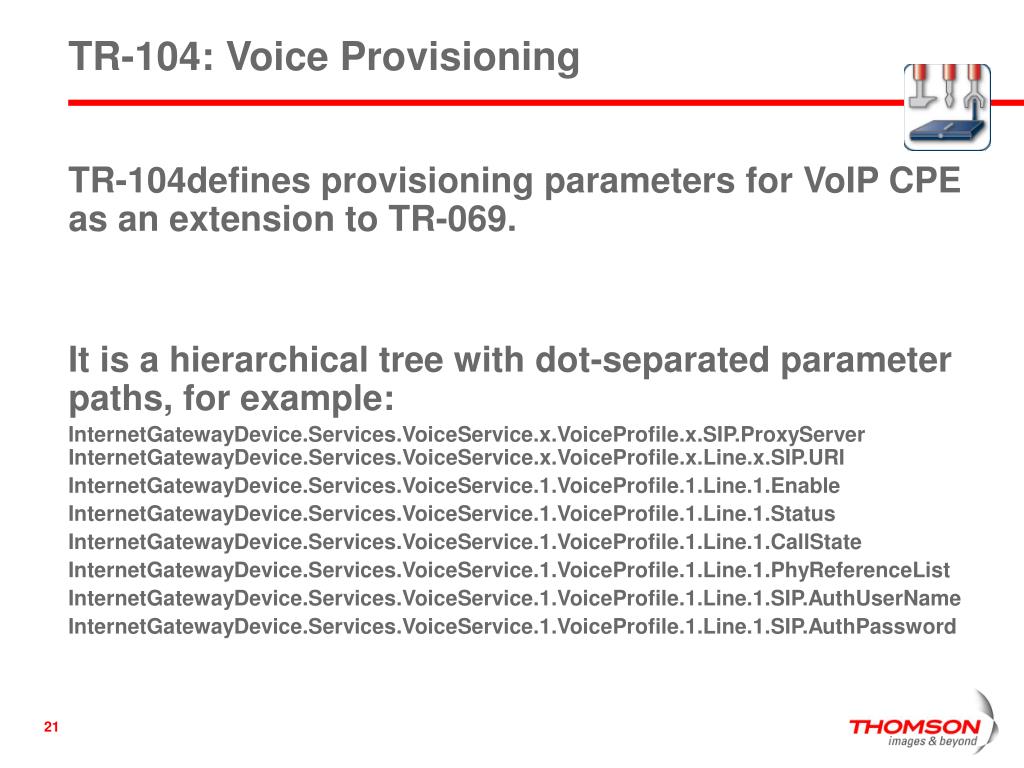 TR-104: Voice Provisioning

TR-104defines provisioning parameters for VoIP CPE as an extension to TR-069.

It is a hierarchical tree with dot-separated parameter paths, for example:

InternetGatewayDevice.Services.VoiceService.x.VoiceProfile.x.SIP.ProxyServer
InternetGatewayDevice.Services.VoiceService.x.VoiceProfile.x.Line.x.SIP.URI
InternetGatewayDevice.Services.VoiceService.1.VoiceProfile.1.Line.1.Enable
InternetGatewayDevice.Services.VoiceService.1.VoiceProfile.1.Line.1.Status
InternetGatewayDevice.Services.VoiceService.1.VoiceProfile.1.Line.1.CallState
InternetGatewayDevice.Services.VoiceService.1.VoiceProfile.1.Line.1.PhyReferenceList
InternetGatewayDevice.Services.VoiceService.1.VoiceProfile.1.Line.1.SIP.AuthUserName
InternetGatewayDevice.Services.VoiceService.1.VoiceProfile.1.Line.1.SIP.AuthPassword

21

THOMSON
images & beyond